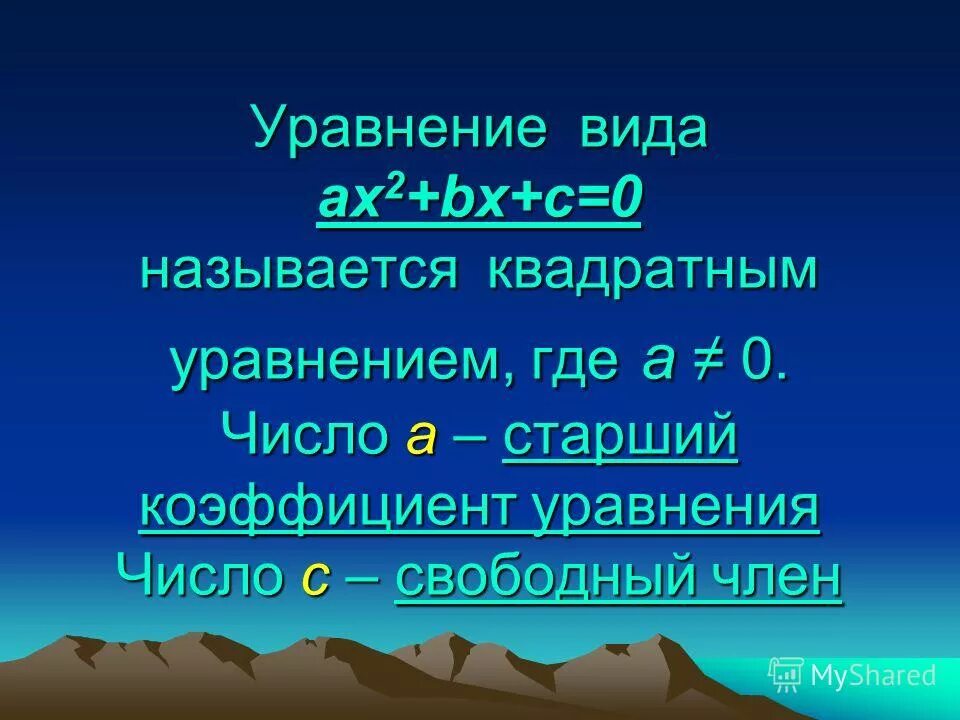 Уравнение вида
$ax^2+bx+c=0$
называется квадратным уравнением, где $a \neq 0$.
Число $a$ – старший коэффициент уравнения
Число $c$ – свободный член

MyShared